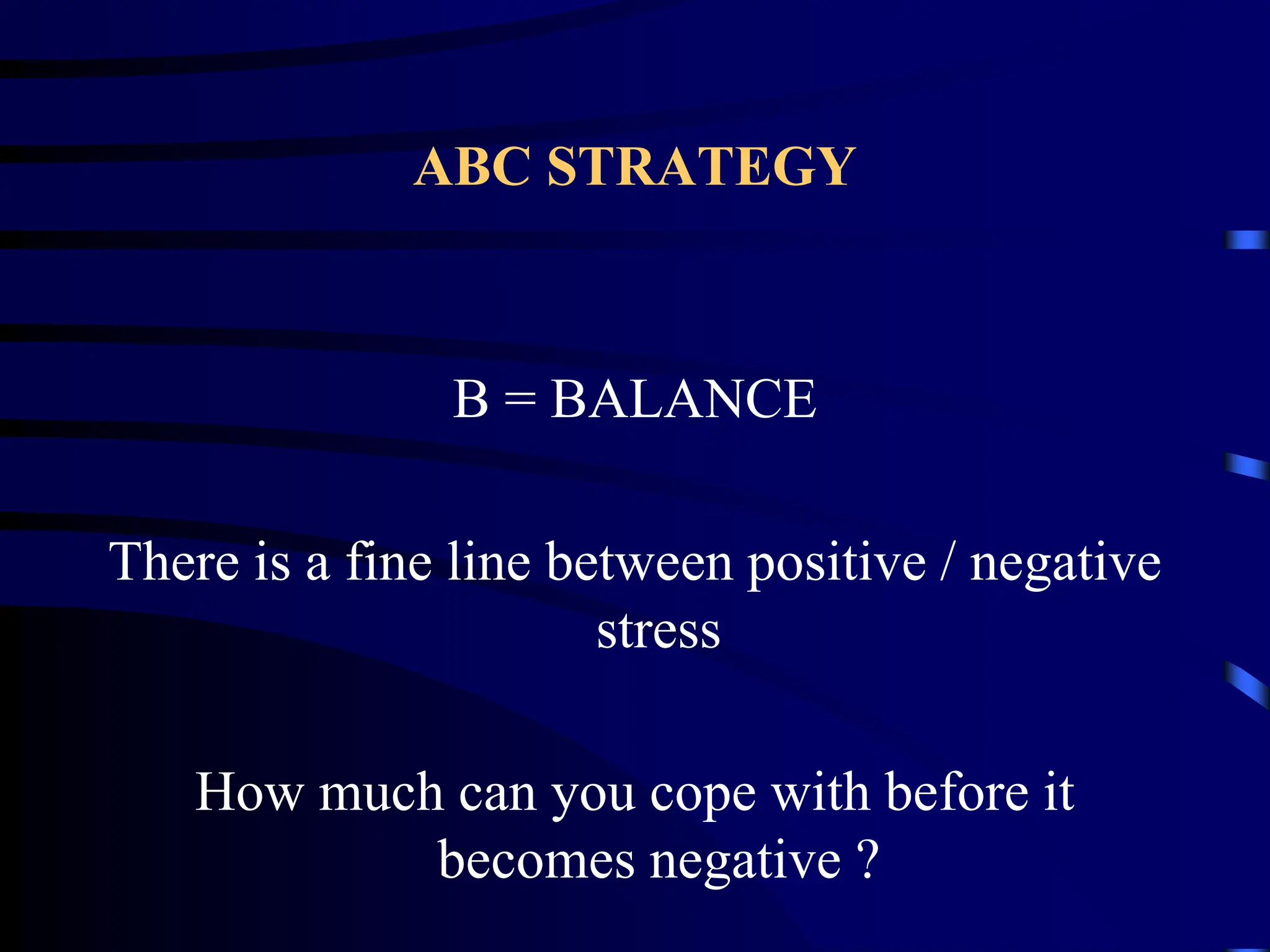 ABC STRATEGY

B = BALANCE

There is a fine line between positive / negative stress

How much can you cope with before it becomes negative ?